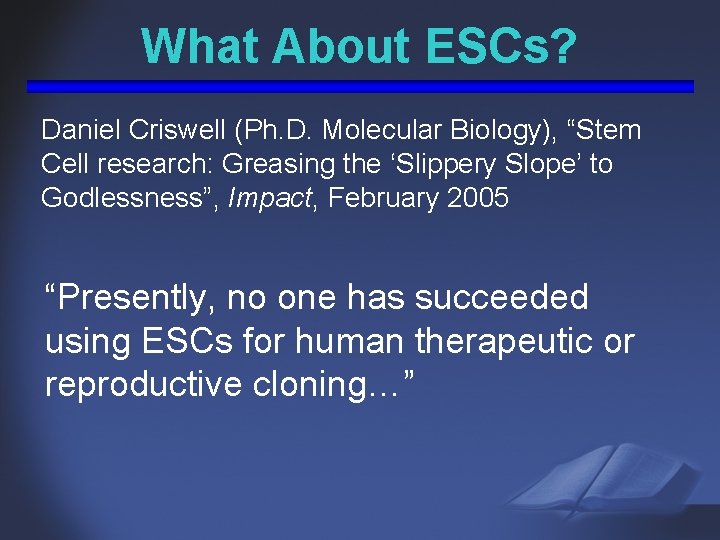 What About ESCs?

Daniel Criswell (Ph.D. Molecular Biology), “Stem Cell research: Greasing the ‘Slippery Slope’ to Godlessness”, Impact, February 2005

“Presently, no one has succeeded using ESCs for human therapeutic or reproductive cloning…”